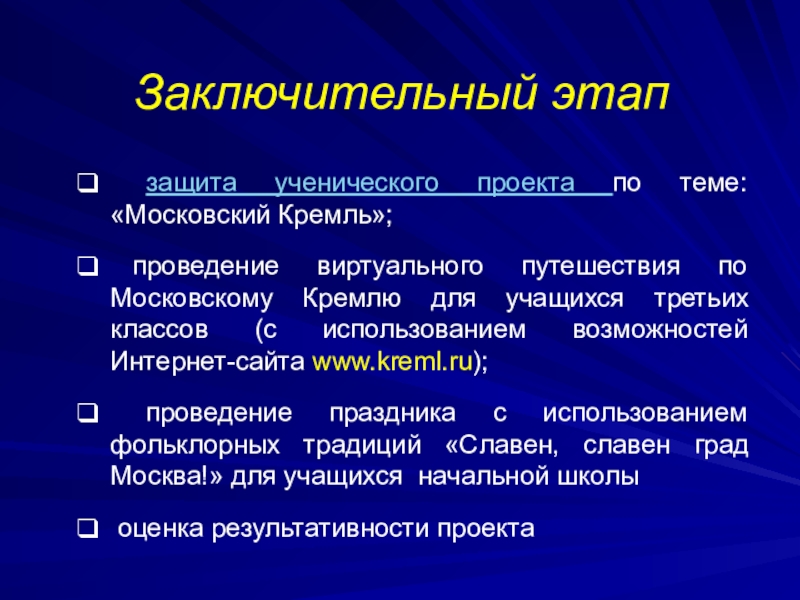 Заключительный этап

❑ защита ученического проекта по теме: «Московский Кремль»;

❑ проведение виртуального путешествия по Московскому Кремлю для учащихся третьих классов (с использованием возможностей Интернет-сайта www.kreml.ru);

❑ проведение праздника с использованием фольклорных традиций «Славен, славен град Москва!» для учащихся начальной школы

❑ оценка результативности проекта